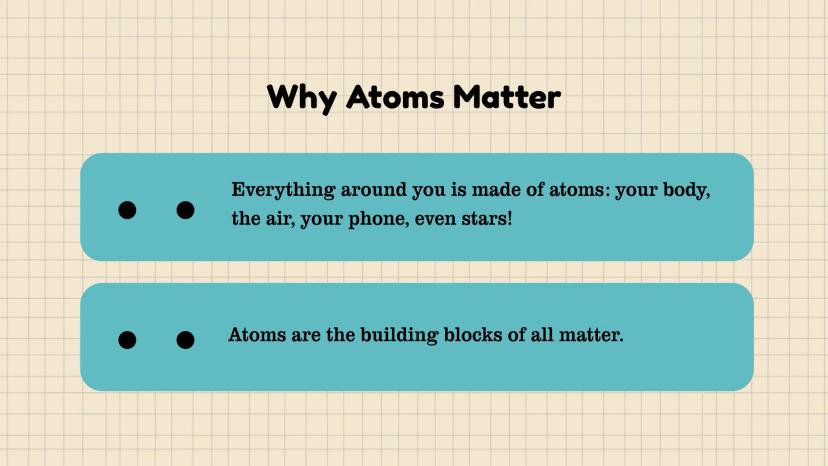 Why Atoms Matter

Everything around you is made of atoms: your body, the air, your phone, even stars!

Atoms are the building blocks of all matter.